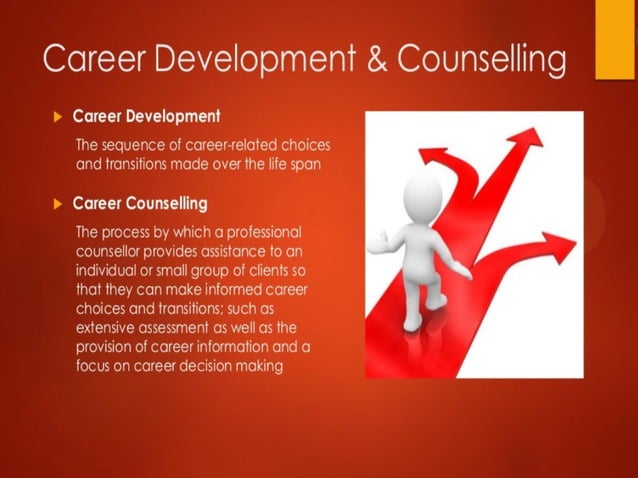 Career Development & Counselling

Career Development

The sequence of career-related choices and transitions made over the life span

Career Counselling

The process by which a professional counsellor provides assistance to an individual or small group of clients so that they can make informed career choices and transitions; such as extensive assessment as well as the provision of career information and a focus on career decision making